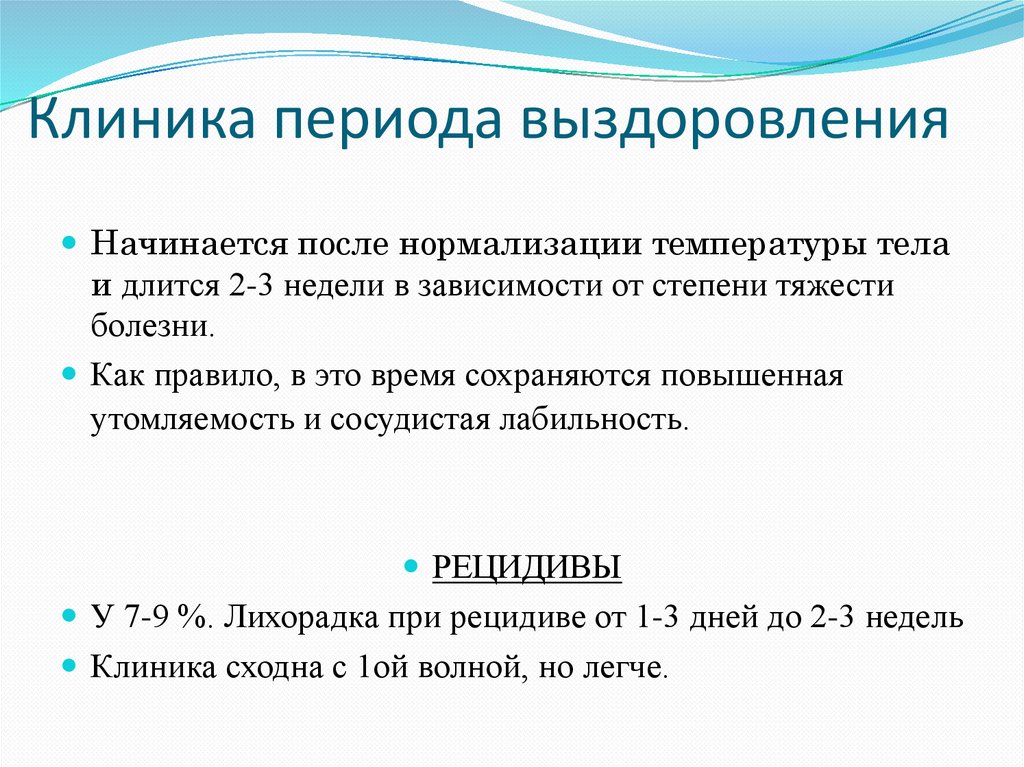 Клиника периода выздоровления

Начинается после нормализации температуры тела и длится 2-3 недели в зависимости от степени тяжести болезни.

Как правило, в это время сохраняются повышенная утомляемость и сосудистая лабильность.

РЕЦИДИВЫ

У 7-9 %. Лихорадка при рецидиве от 1-3 дней до 2-3 недель

Клиника сходна с 1ой волной, но легче.